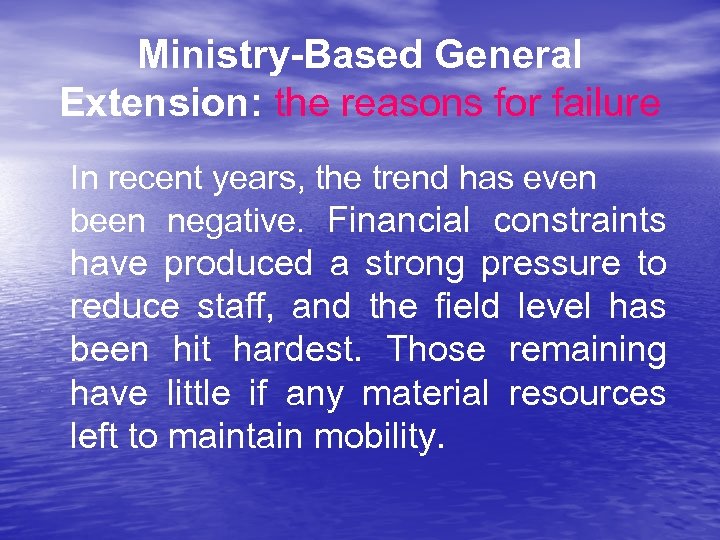 Ministry-Based General Extension: the reasons for failure

In recent years, the trend has even been negative. Financial constraints have produced a strong pressure to reduce staff, and the field level has been hit hardest. Those remaining have little if any material resources left to maintain mobility.